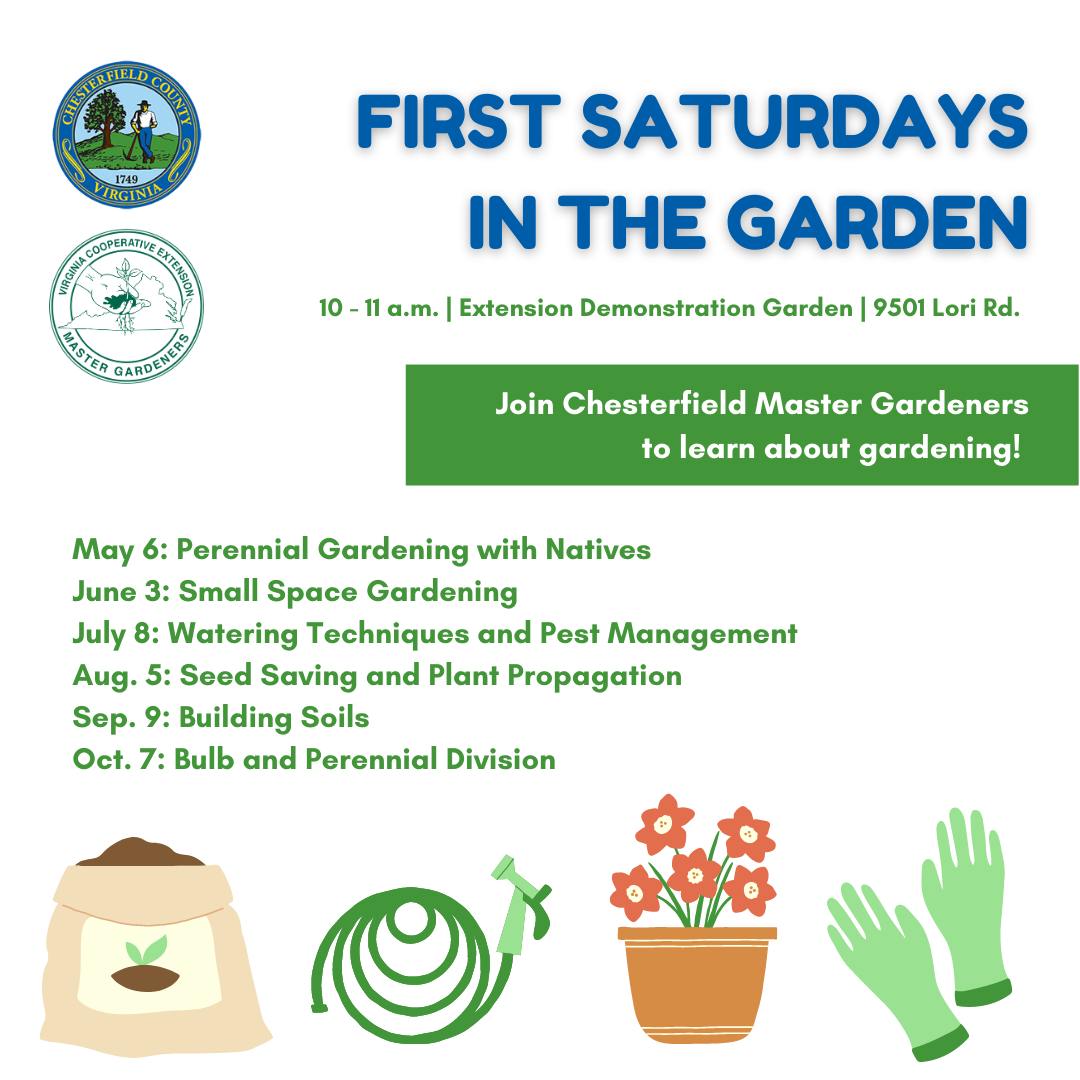 CHESTERFIELD COUNTY
1749
VIRGINIA

VIRGINIA COOPERATIVE EXTENSION
MASTER GARDENERS

FIRST SATURDAYS IN THE GARDEN

10 - 11 a.m. | Extension Demonstration Garden | 9501 Lori Rd.

Join Chesterfield Master Gardeners to learn about gardening!

May 6: Perennial Gardening with Natives
June 3: Small Space Gardening
July 8: Watering Techniques and Pest Management
Aug. 5: Seed Saving and Plant Propagation
Sep. 9: Building Soils
Oct. 7: Bulb and Perennial Division